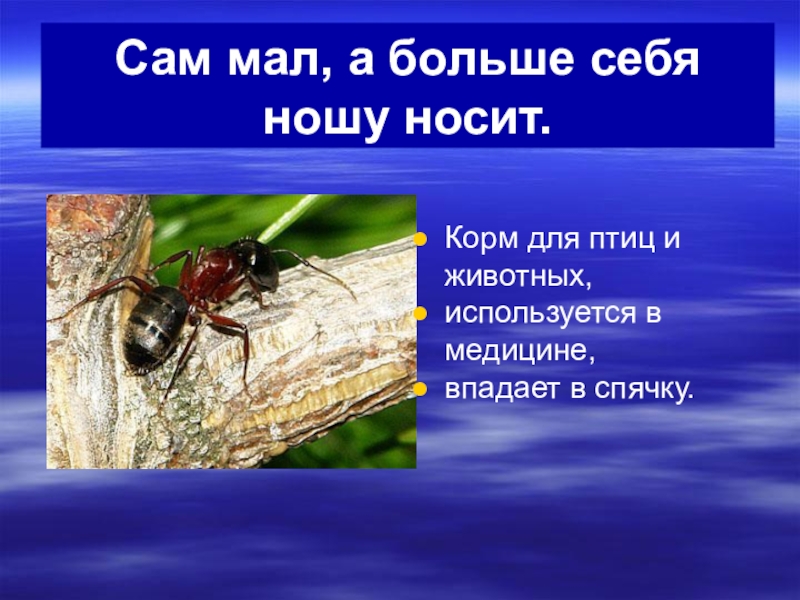 Сам мал, а больше себя ношу носит.

- Корм для птиц и животных,
- используется в медицине,
- впадает в спячку.